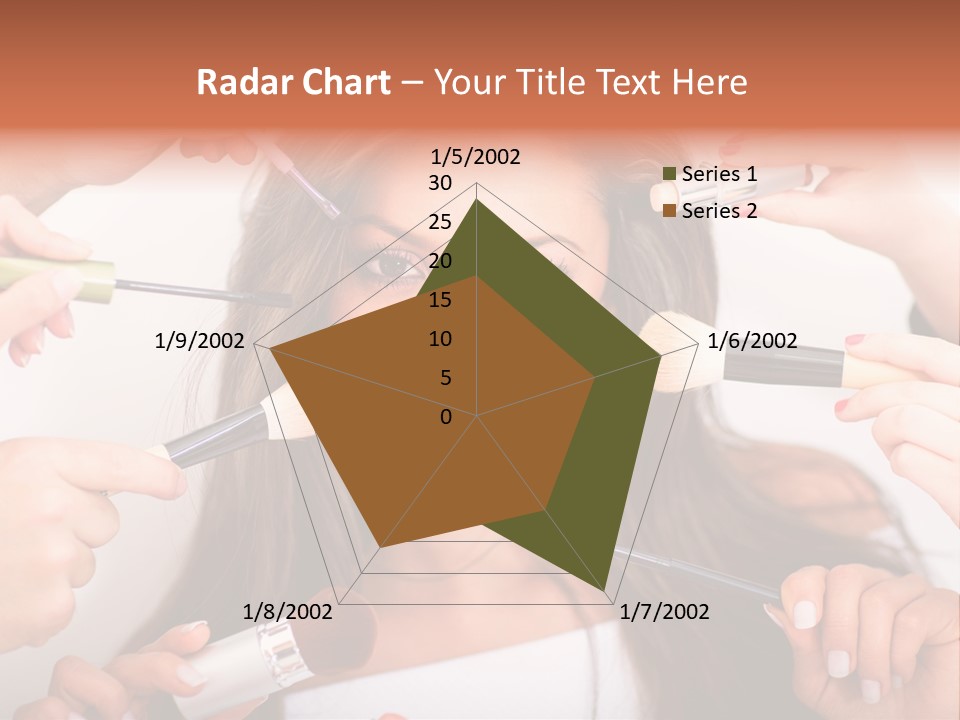 Radar Chart – Your Title Text Here

1/5/2002
30
25
20
15
10
5
0
1/6/2002
1/7/2002
1/8/2002
1/9/2002

Series 1
Series 2